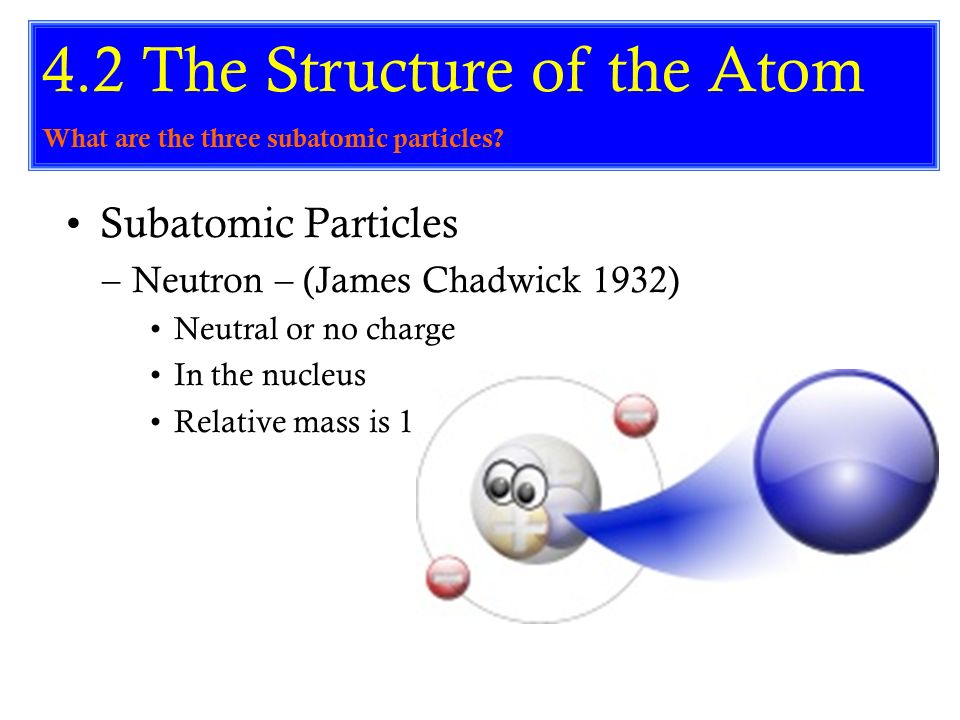 4.2 The Structure of the Atom

What are the three subatomic particles?

• Subatomic Particles
– Neutron – (James Chadwick 1932)
• Neutral or no charge
• In the nucleus
• Relative mass is 1